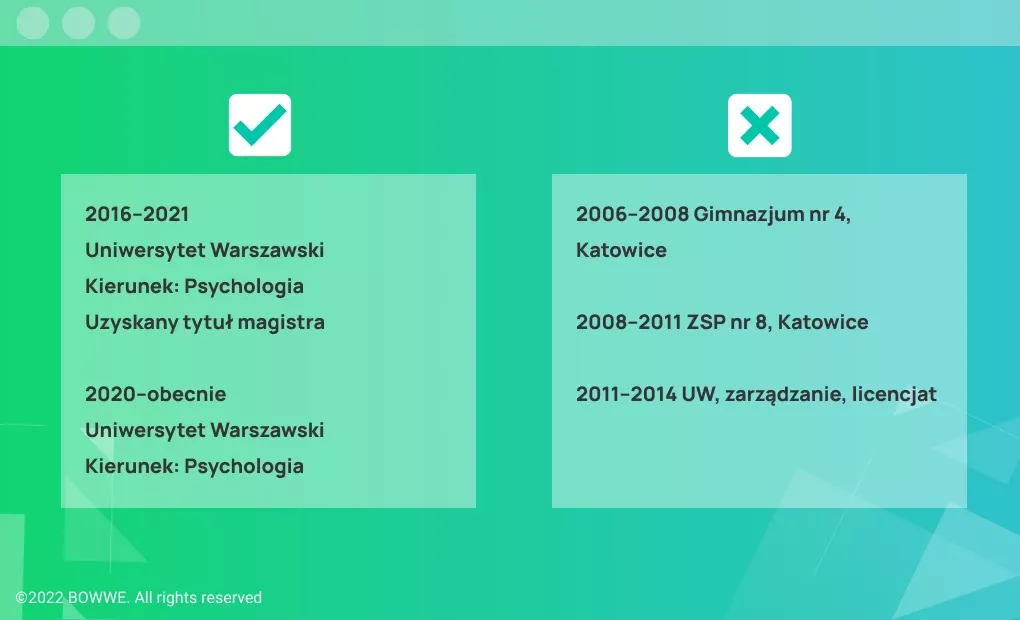 2016-2021
Uniwersytet Warszawski
Kierunek: Psychologia
Uzyskany tytuł magistra

2020-obecnie
Uniwersytet Warszawski
Kierunek: Psychologia

2006-2008 Gimnazjum nr 4, Katowice

2008-2011 ZSP nr 8, Katowice

2011-2014 UW, zarządzanie, licencjat

©2022 BOWWE. All rights reserved